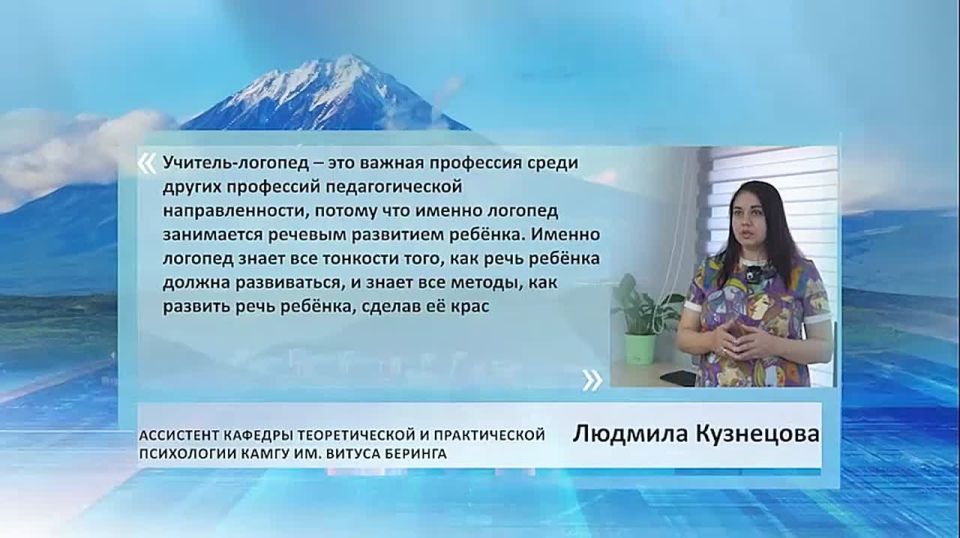 «

Учитель-логопед – это важная профессия среди других профессий педагогической направленности, потому что именно логопед занимается речевым развитием ребёнка. Именно логопед знает все тонкости того, как речь ребёнка должна развиваться, и знает все методы, как развить речь ребёнка, сделав её крас

»

АССИСТЕНТ КАФЕДРЫ ТЕОРЕТИЧЕСКОЙ И ПРАКТИЧЕСКОЙ ПСИХОЛОГИИ КАМГУ ИМ. ВИТУСА БЕРИНГА

Людмила Кузнецова